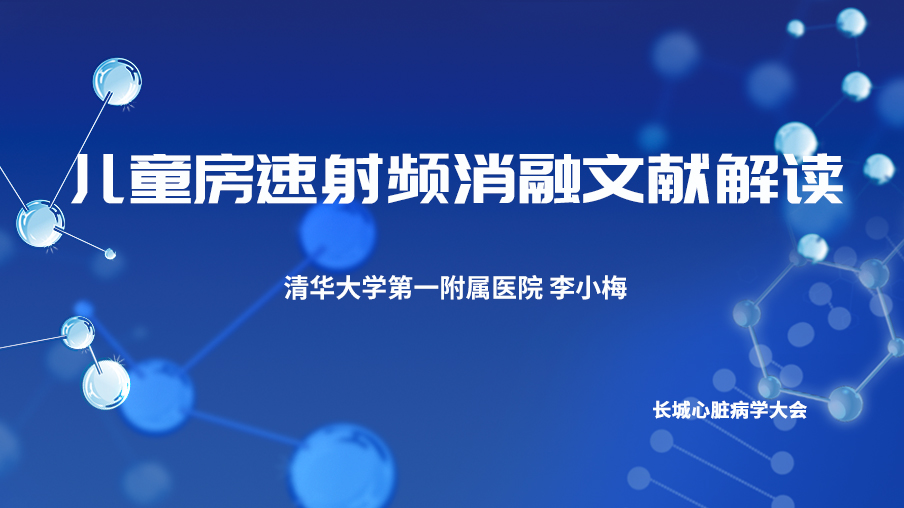 儿童房速射频消融文献解读

清华大学第一附属医院 李小梅

长城心脏病学大会